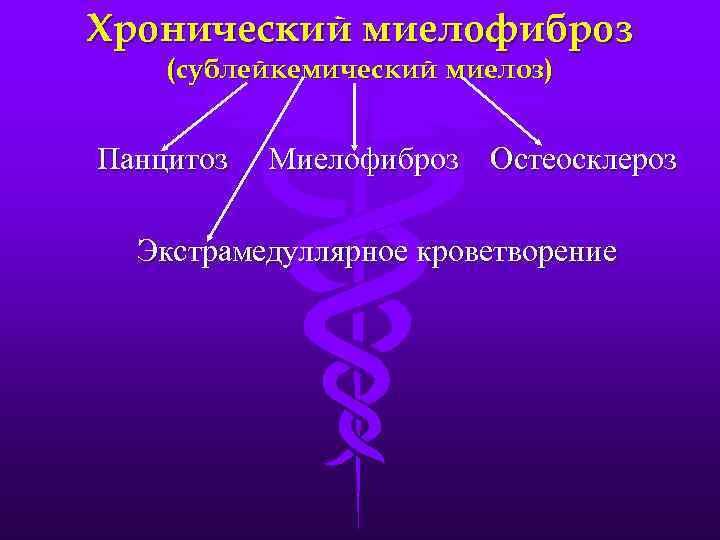 Хронический миелофиброз
(сублейкемический миелоз)

Панцитоз Миелофиброз Остеосклероз

Экстрамедуллярное кроветворение